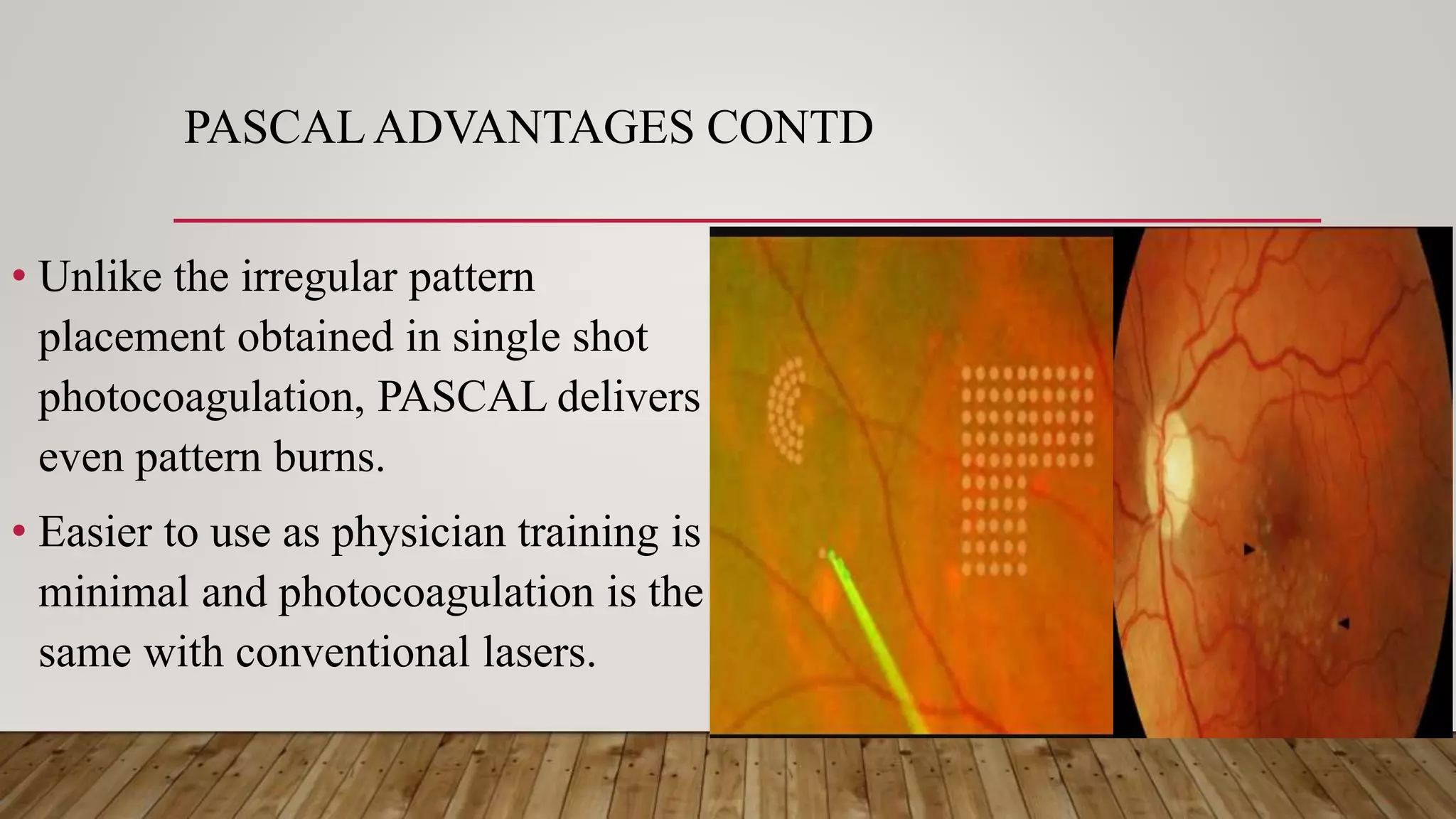 PASCAL ADVANTAGES CONTD

• Unlike the irregular pattern placement obtained in single shot photocoagulation, PASCAL delivers even pattern burns.

• Easier to use as physician training is minimal and photocoagulation is the same with conventional lasers.